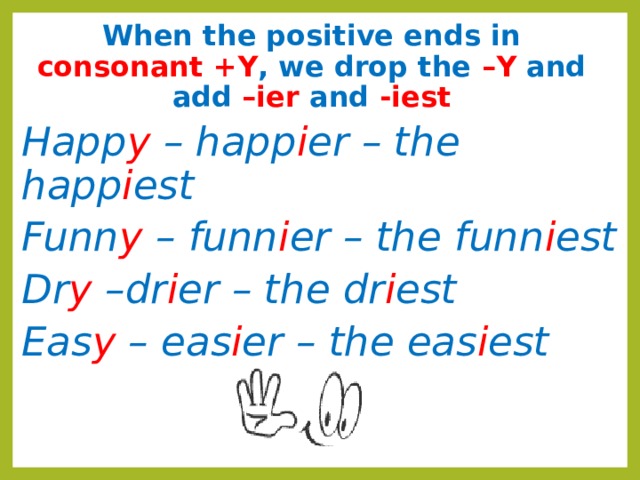 When the positive ends in consonant +Y, we drop the –Y and add –ier and -iest

Happy – happier – the happiest

Funny – funnier – the funniest

Dry –drier – the driest

Easy – easier – the easiest